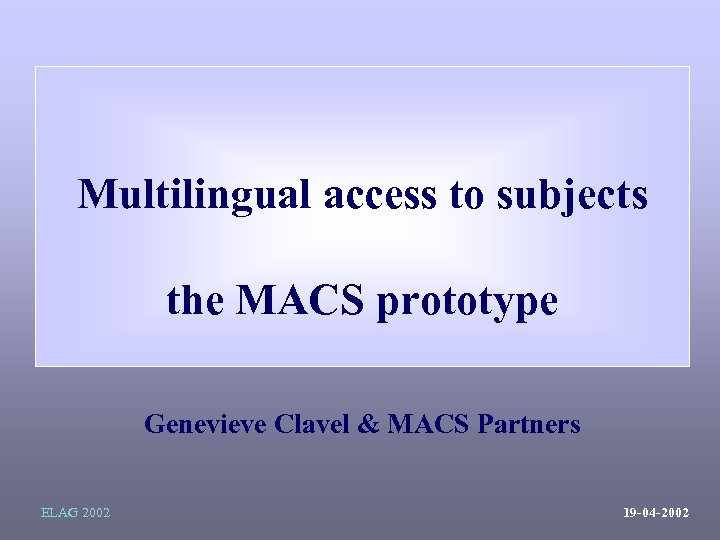 Multilingual access to subjects

the MACS prototype

Genevieve Clavel & MACS Partners

ELAG 2002

19-04-2002